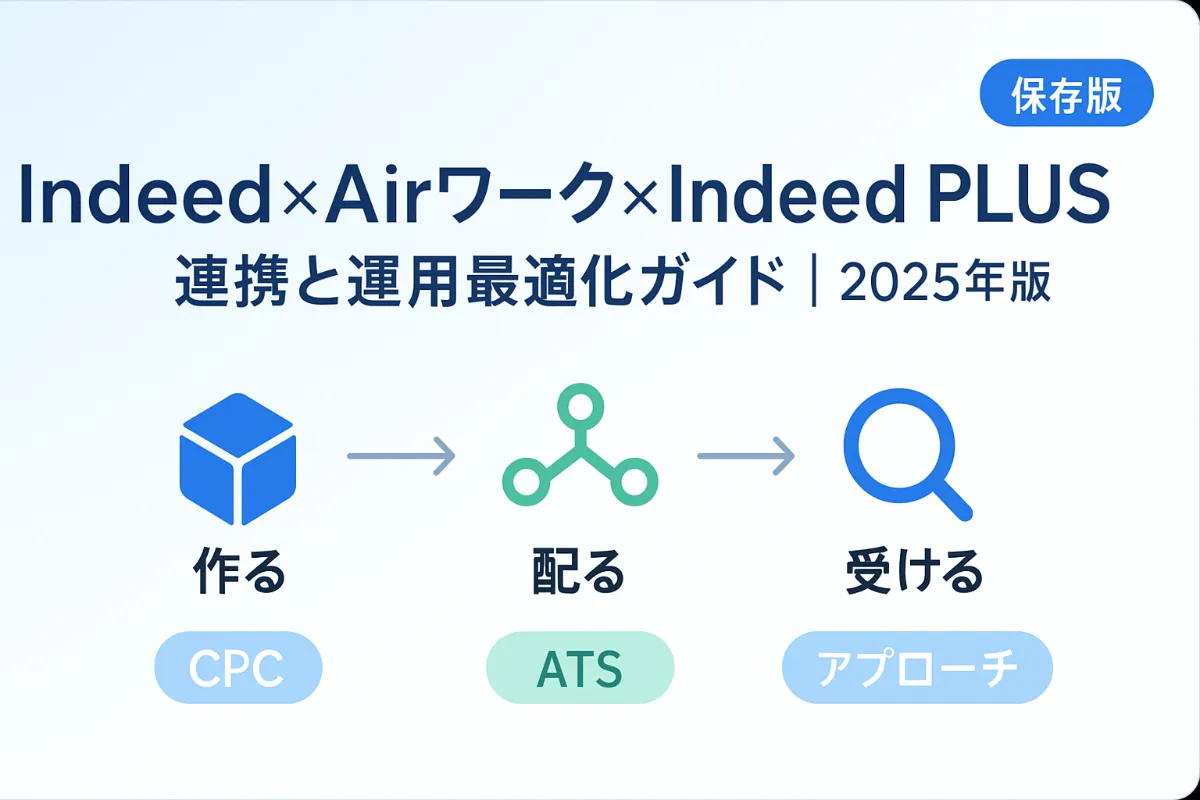 保存版

Indeed×Airワーク×Indeed PLUS
連携と運用最適化ガイド｜2025年版

作る
CPC

配る
ATS

受ける
アプローチ